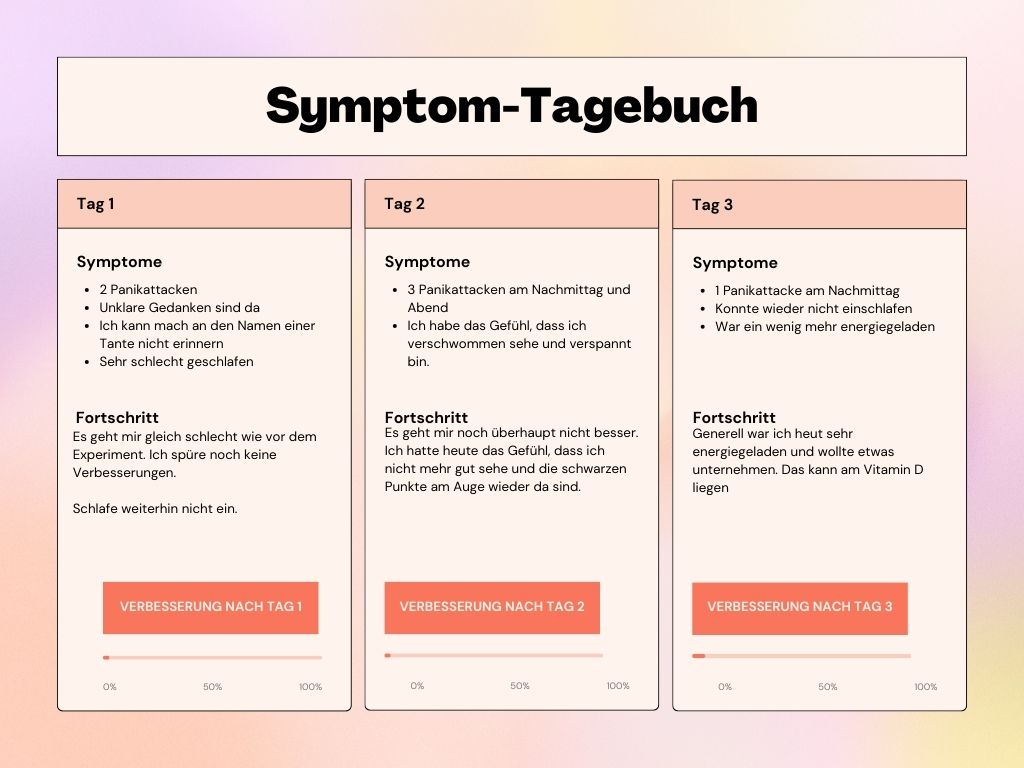 Symptom-Tagebuch

Tag 1

Symptome

- 2 Panikattacken
- Unklare Gedanken sind da
- Ich kann mach an den Namen einer Tante nicht erinnern
- Sehr schlecht geschlafen

Fortschritt
Es geht mir gleich schlecht wie vor dem Experiment. Ich spüre noch keine Verbesserungen.

Schlafe weiterhin nicht ein.

VERBESSERUNG NACH TAG 1

0% 50% 100%

Tag 2

Symptome

- 3 Panikattacken am Nachmittag und Abend
- Ich habe das Gefühl, dass ich verschwommen sehe und verspannt bin.

Fortschritt
Es geht mir noch überhaupt nicht besser. Ich hatte heute das Gefühl, dass ich nicht mehr gut sehe und die schwarzen Punkte am Auge wieder da sind.

VERBESSERUNG NACH TAG 2

0% 50% 100%

Tag 3

Symptome

- 1 Panikattacke am Nachmittag
- Konnte wieder nicht einschlafen
- War ein wenig mehr energiegeladen

Fortschritt
Generell war ich heut sehr energiegeladen und wollte etwas unternehmen. Das kann am Vitamin D liegen

VERBESSERUNG NACH TAG 3

0% 50% 100%